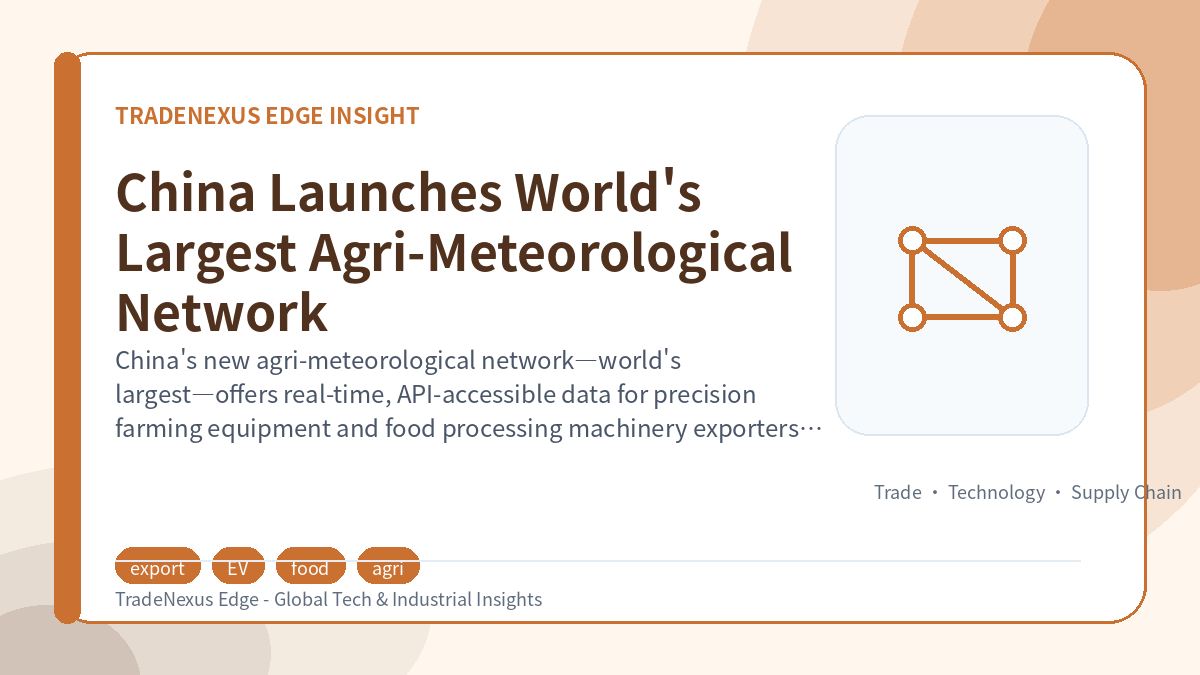 TRADENEXUS EDGE INSIGHT

China Launches World's Largest Agri-Meteorological Network

China's new agri-meteorological network—world's largest—offers real-time, API-accessible data for precision farming equipment and food processing machinery exporters…

Trade • Technology • Supply Chain

export EV food agri

TradeNexus Edge - Global Tech & Industrial Insights